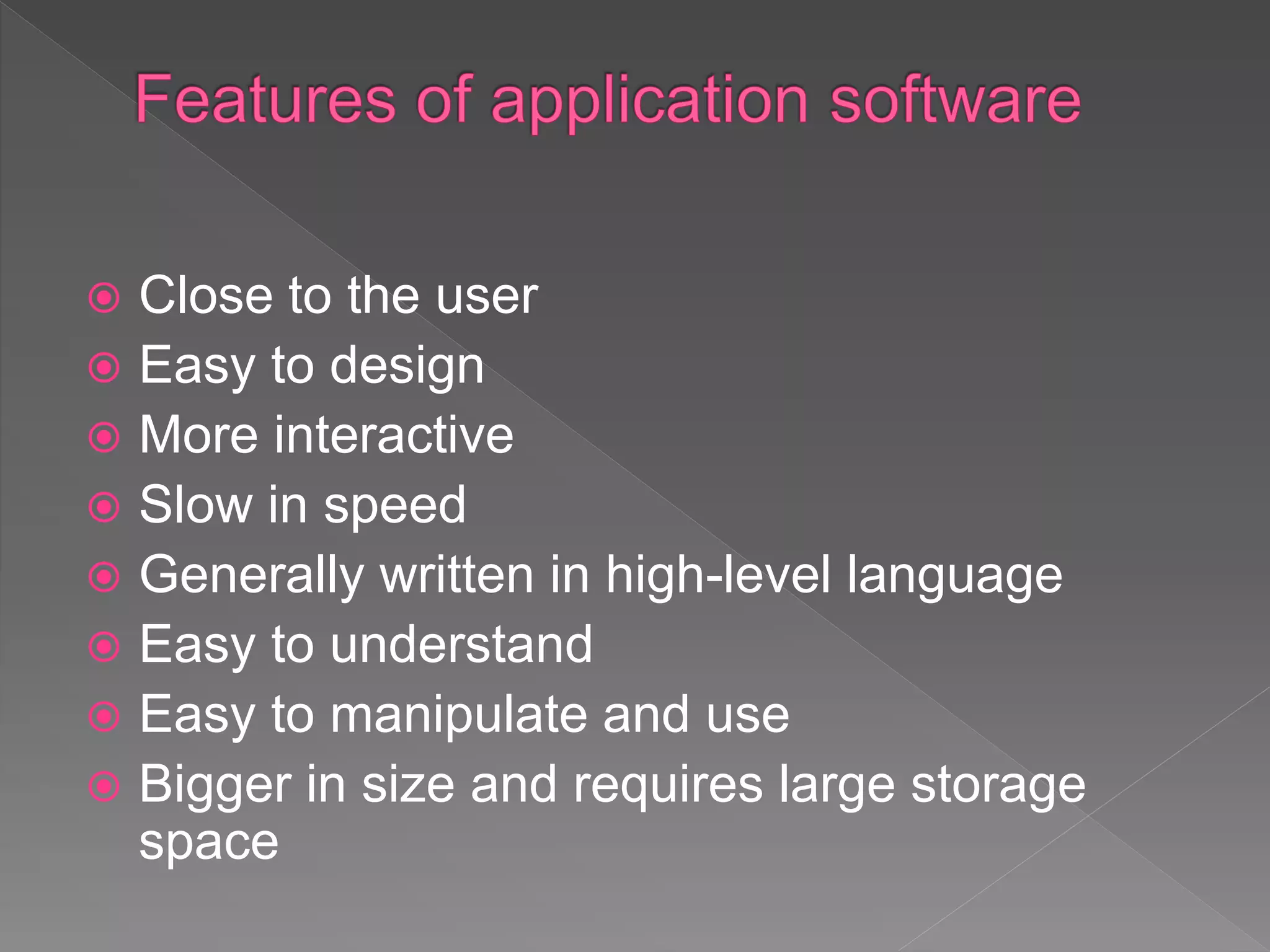 Features of application software

- Close to the user
- Easy to design
- More interactive
- Slow in speed
- Generally written in high-level language
- Easy to understand
- Easy to manipulate and use
- Bigger in size and requires large storage space